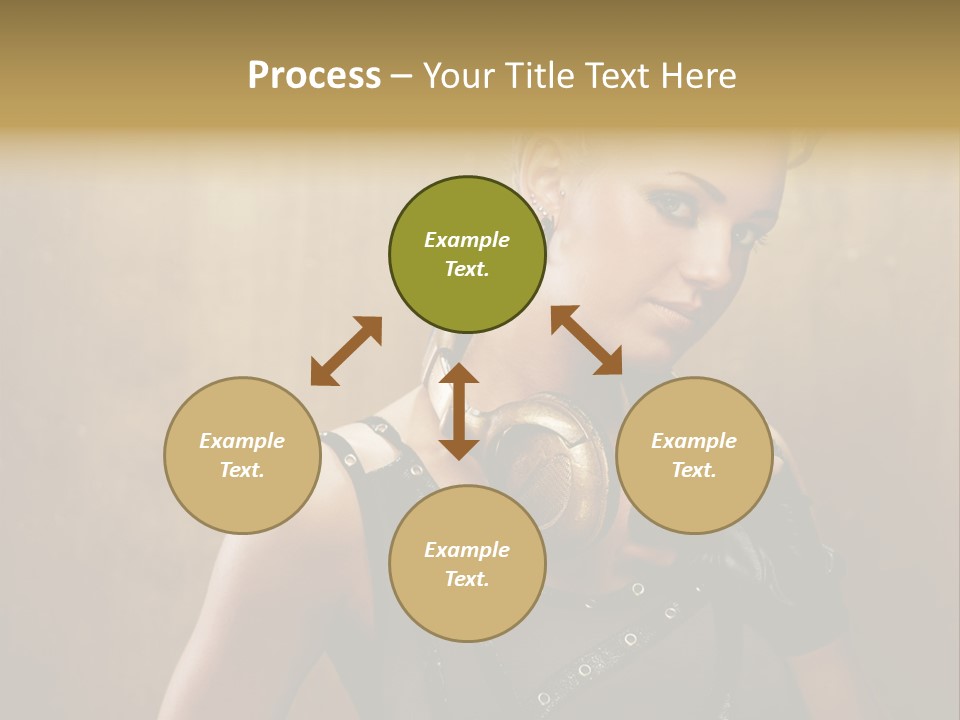 Process – Your Title Text Here

Example Text.

Example Text.

Example Text.

Example Text.